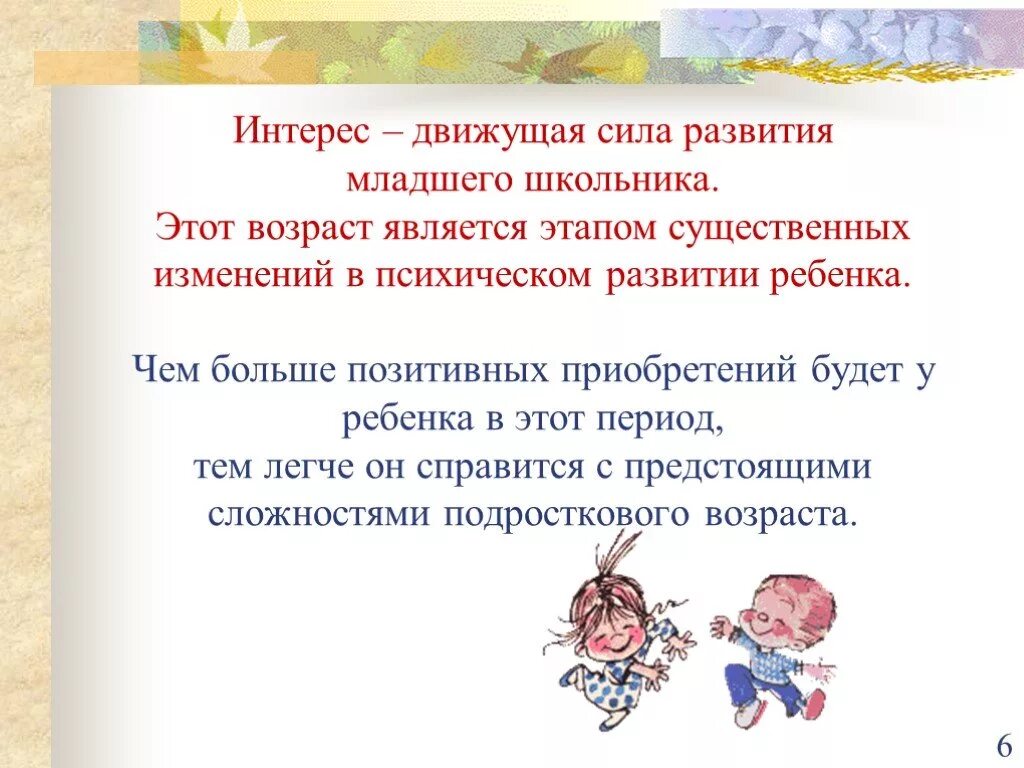 Интерес – движущая сила развития младшего школьника.
Этот возраст является этапом существенных изменений в психическом развитии ребенка.

Чем больше позитивных приобретений будет у ребенка в этот период,
тем легче он справится с предстоящими сложностями подросткового возраста.

6